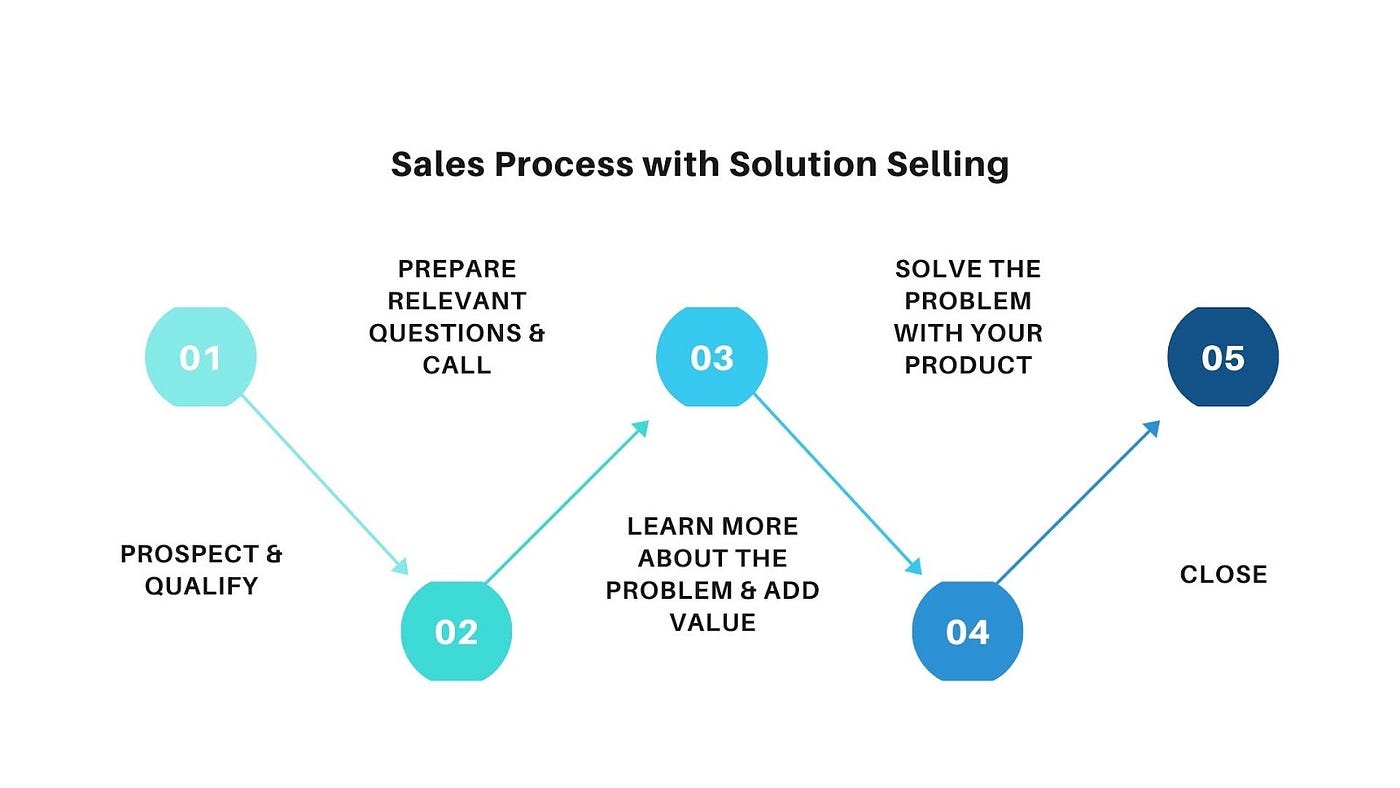 Sales Process with Solution Selling

01

PROSPECT & QUALIFY

02

PREPARE RELEVANT QUESTIONS & CALL

03

LEARN MORE ABOUT THE PROBLEM & ADD VALUE

04

SOLVE THE PROBLEM WITH YOUR PRODUCT

05

CLOSE